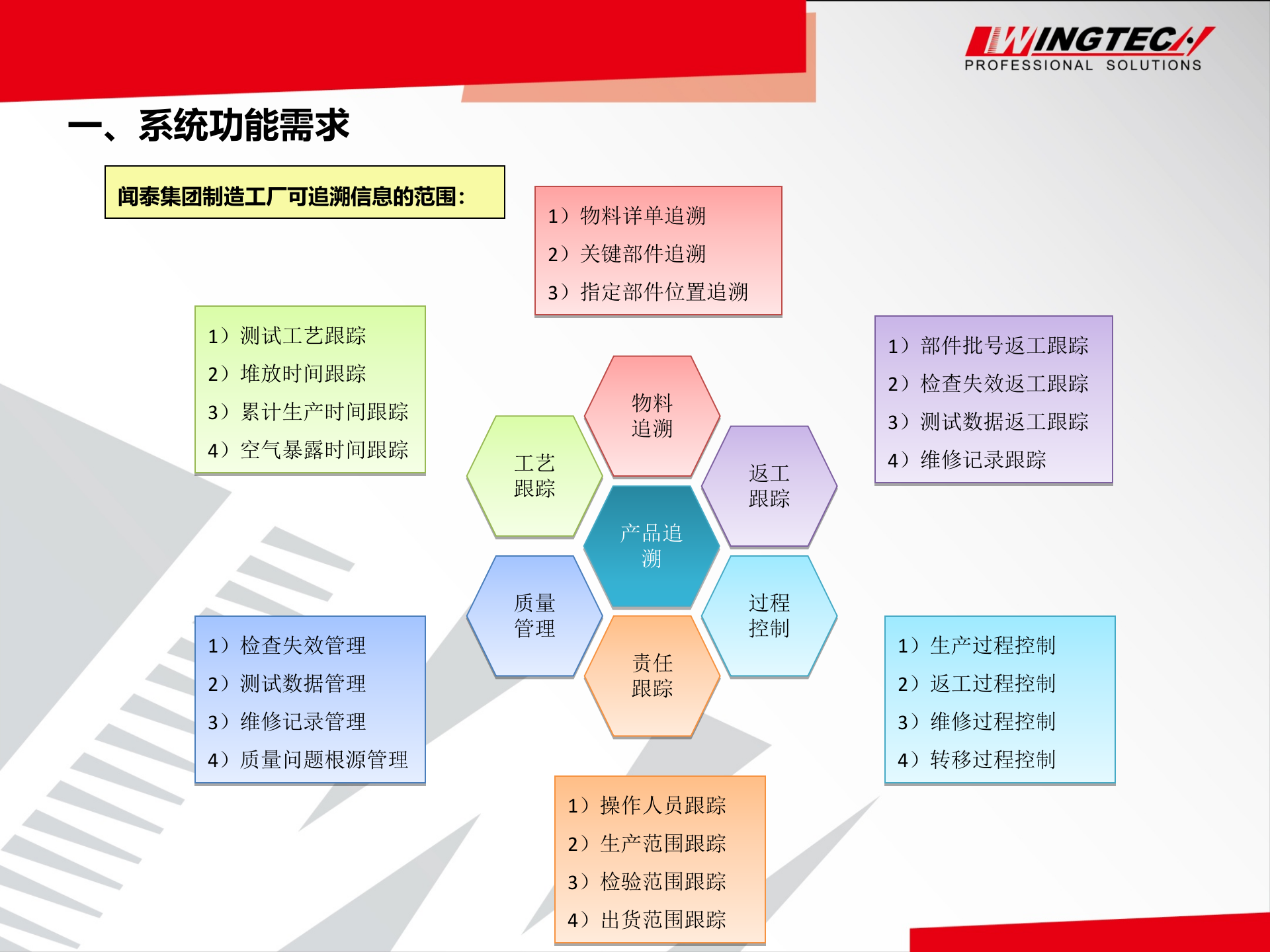 WINGTECH
PROFESSIONAL SOLUTIONS

一、系统功能需求

闻泰集团制造工厂可追溯信息的范围:

1）物料详单追溯
2）关键部件追溯
3）指定部件位置追溯

1）测试工艺跟踪
2）堆放时间跟踪
3）累计生产时间跟踪
4）空气暴露时间跟踪

1）部件批号返工跟踪
2）检查失效返工跟踪
3）测试数据返工跟踪
4）维修记录跟踪

物料追溯

工艺跟踪

返工跟踪

产品追溯

质量管理

过程控制

责任跟踪

1）检查失效管理
2）测试数据管理
3）维修记录管理
4）质量问题根源管理

1）生产过程控制
2）返工过程控制
3）维修过程控制
4）转移过程控制

1）操作人员跟踪
2）生产范围跟踪
3）检验范围跟踪
4）出货范围跟踪